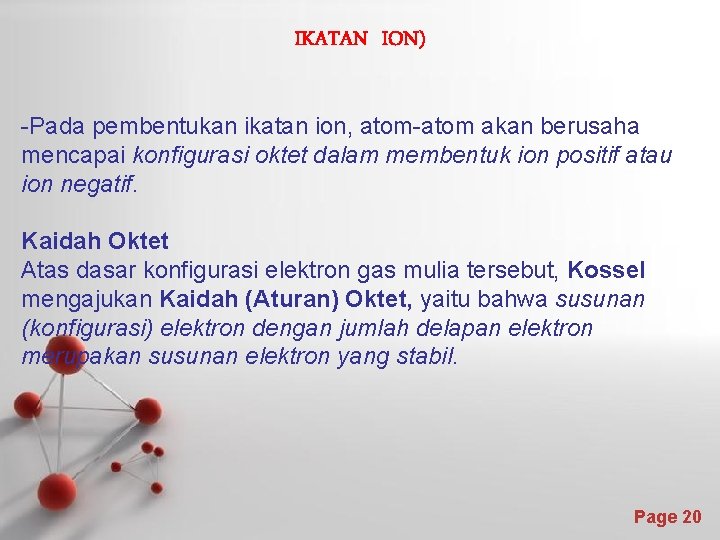 IKATAN ION)

-Pada pembentukan ikatan ion, atom-atom akan berusaha mencapai konfigurasi oktet dalam membentuk ion positif atau ion negatif.

Kaidah Oktet
Atas dasar konfigurasi elektron gas mulia tersebut, Kossel mengajukan Kaidah (Aturan) Oktet, yaitu bahwa susunan (konfigurasi) elektron dengan jumlah delapan elektron merupakan susunan elektron yang stabil.

Page 20